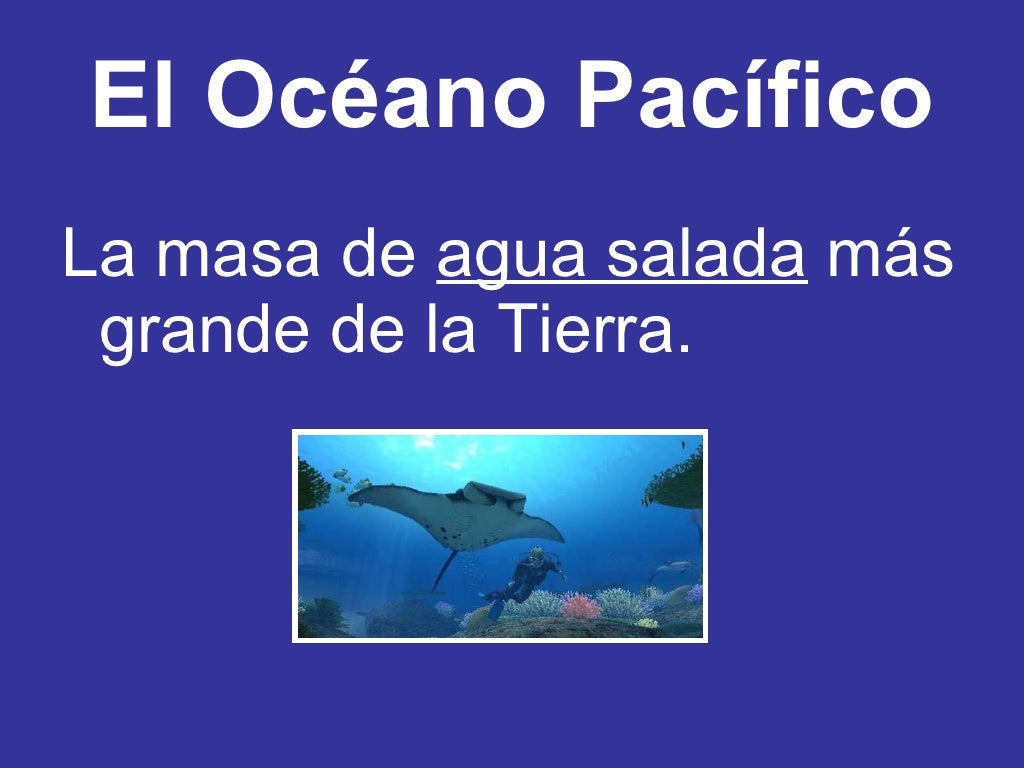 El Océano Pacífico

La masa de agua salada más grande de la Tierra.